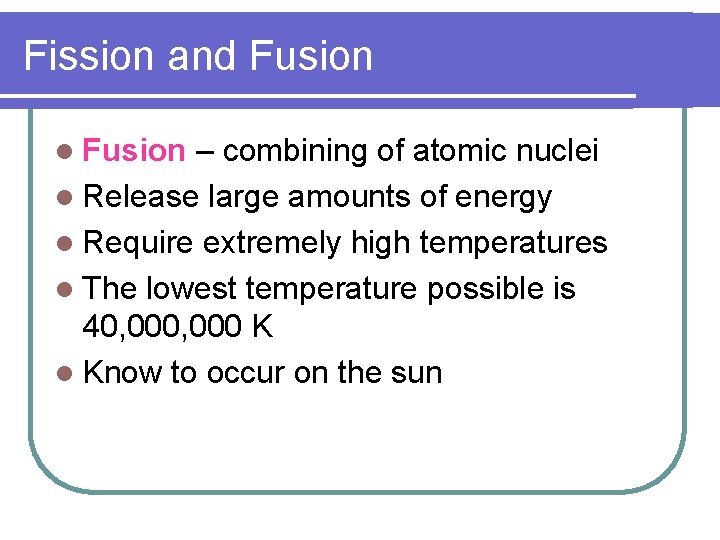 Fission and Fusion

- Fusion – combining of atomic nuclei
- Release large amounts of energy
- Require extremely high temperatures
- The lowest temperature possible is 40,000,000 K
- Know to occur on the sun